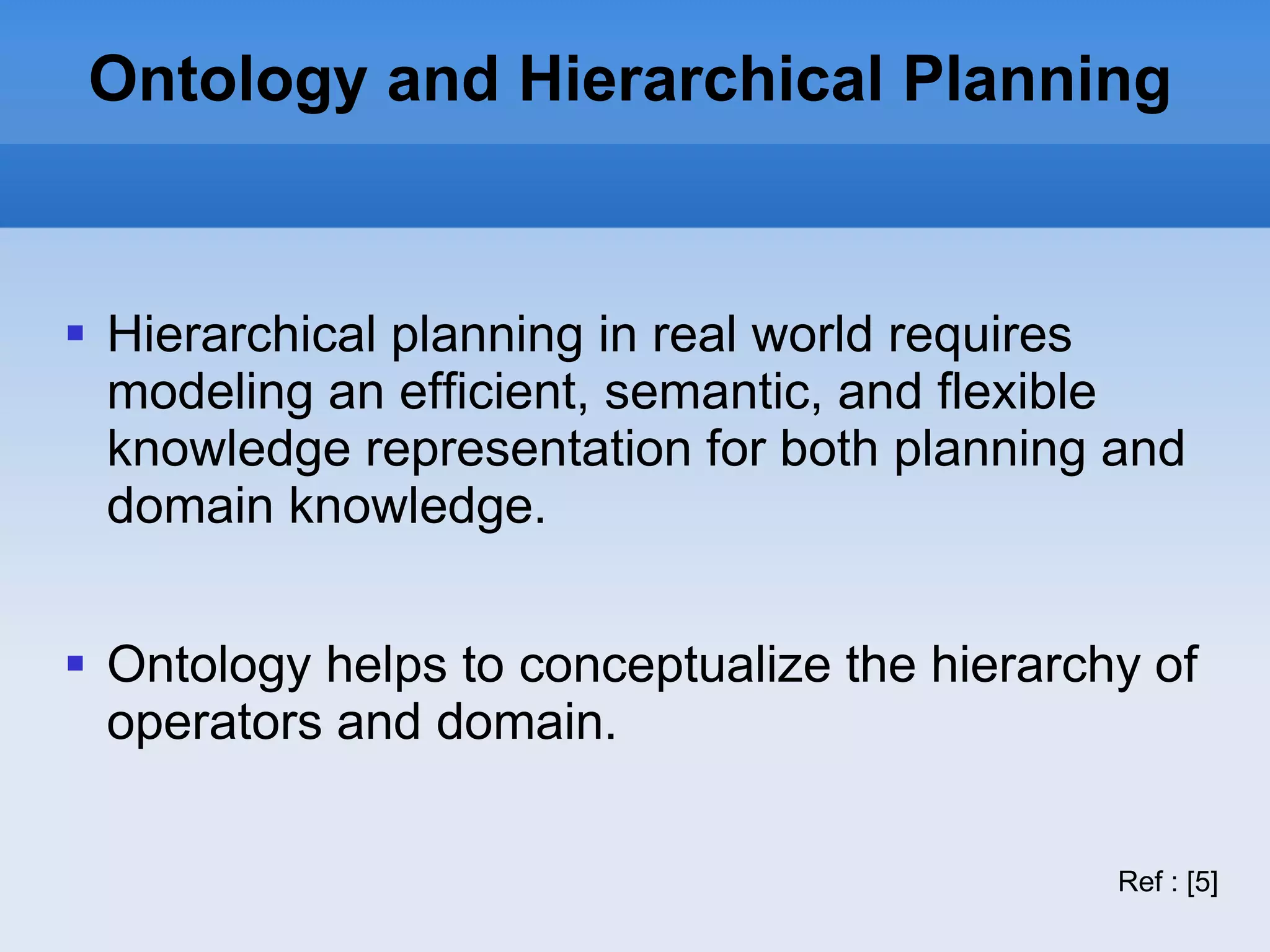 Ontology and Hierarchical Planning

▪ Hierarchical planning in real world requires modeling an efficient, semantic, and flexible knowledge representation for both planning and domain knowledge.

▪ Ontology helps to conceptualize the hierarchy of operators and domain.

Ref : [5]